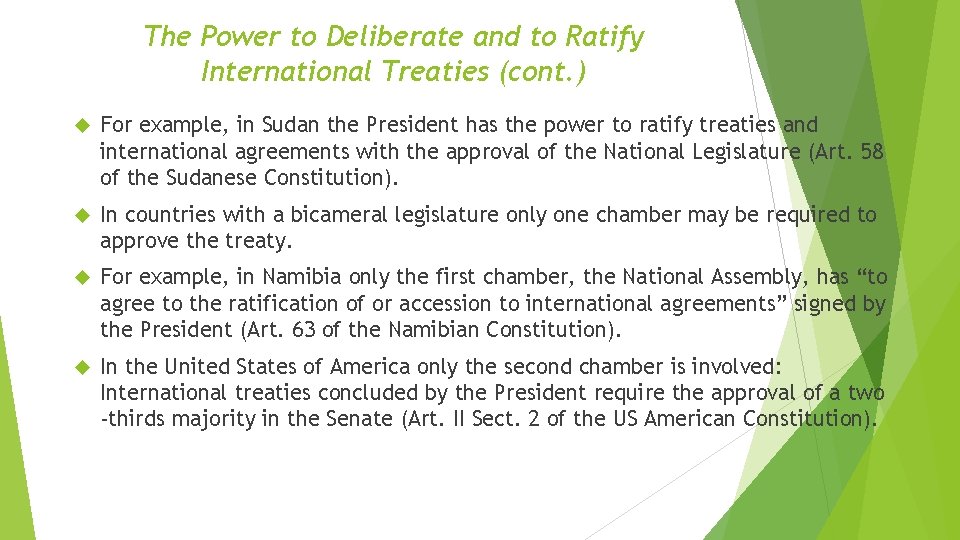 The Power to Deliberate and to Ratify International Treaties (cont.)

For example, in Sudan the President has the power to ratify treaties and international agreements with the approval of the National Legislature (Art. 58 of the Sudanese Constitution).

In countries with a bicameral legislature only one chamber may be required to approve the treaty.

For example, in Namibia only the first chamber, the National Assembly, has “to agree to the ratification of or accession to international agreements” signed by the President (Art. 63 of the Namibian Constitution).

In the United States of America only the second chamber is involved: International treaties concluded by the President require the approval of a two -thirds majority in the Senate (Art. II Sect. 2 of the US American Constitution).